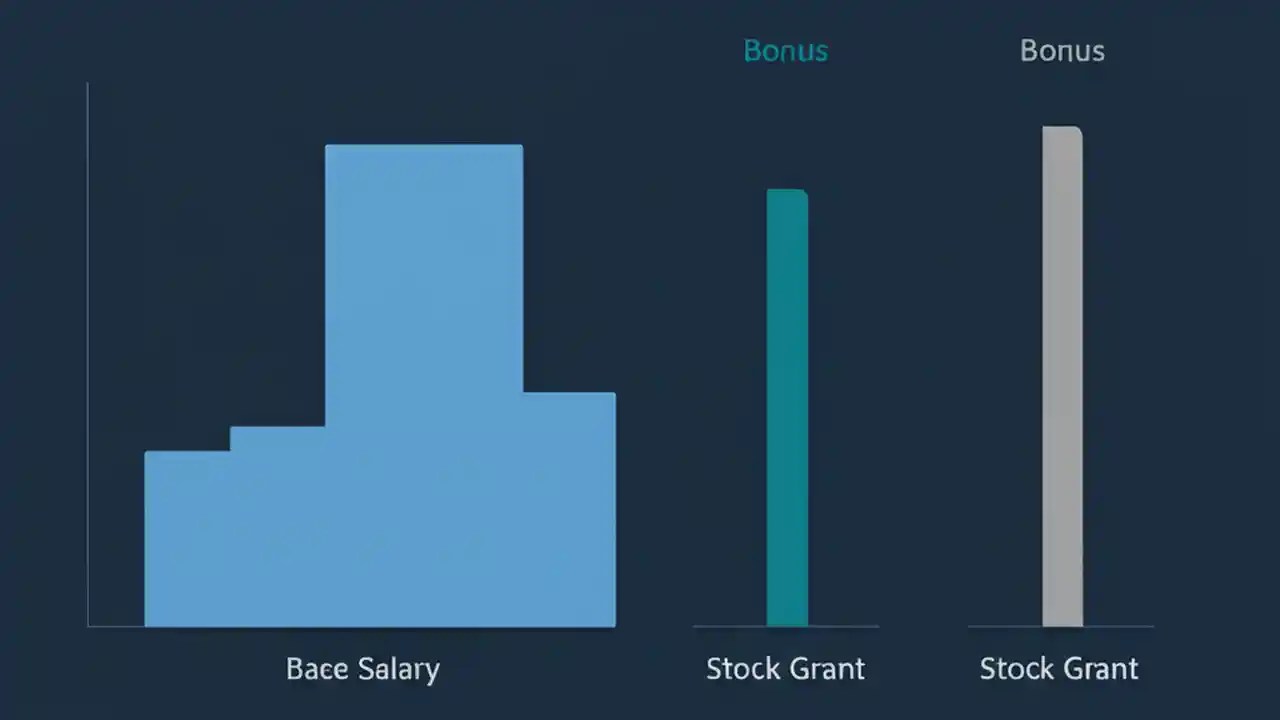 Bonus

Bonus

Bace Salary

Stock Grant

Stock Grant